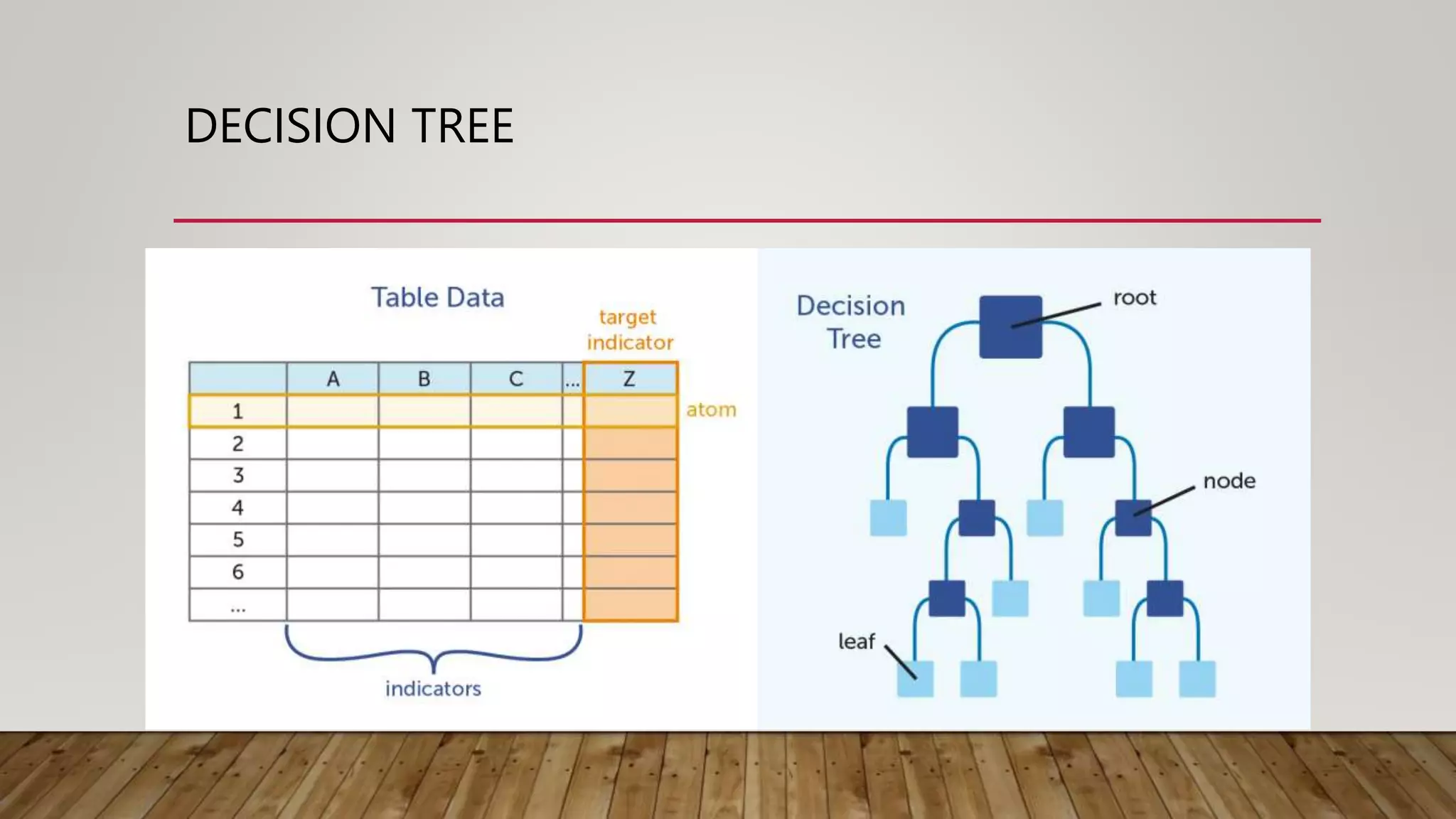 DECISION TREE

Table Data

target indicator

| | A | B | C | ... | Z |
|---|---|---|---|---|---|
| 1 | | | | | |
| 2 | | | | | |
| 3 | | | | | |
| 4 | | | | | |
| 5 | | | | | |
| 6 | | | | | |
| ... | | | | | |

atom

indicators

Decision Tree

root

node

leaf